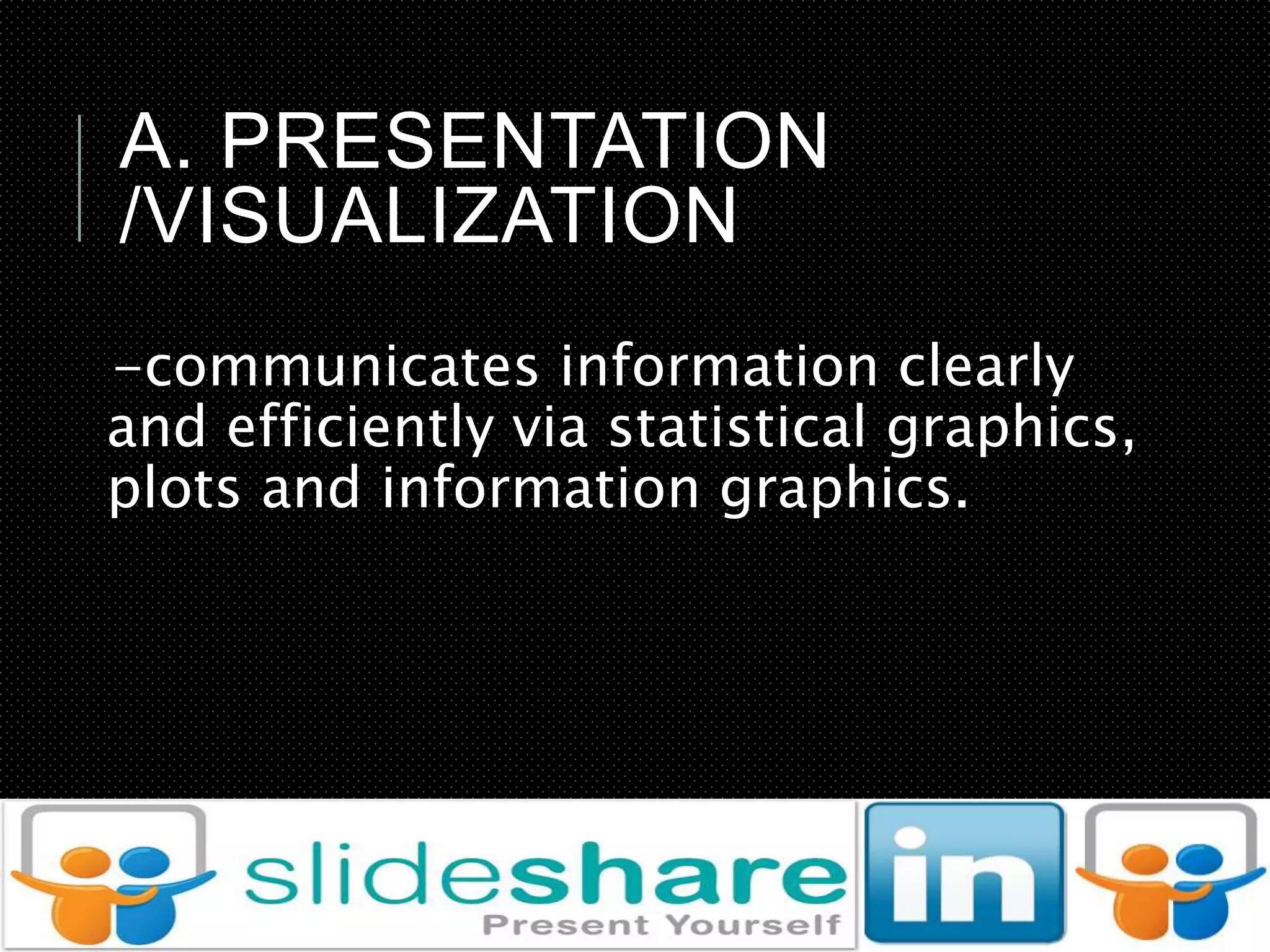 A. PRESENTATION /VISUALIZATION

-communicates information clearly and efficiently via statistical graphics, plots and information graphics.

slideshare
Present Yourself
in